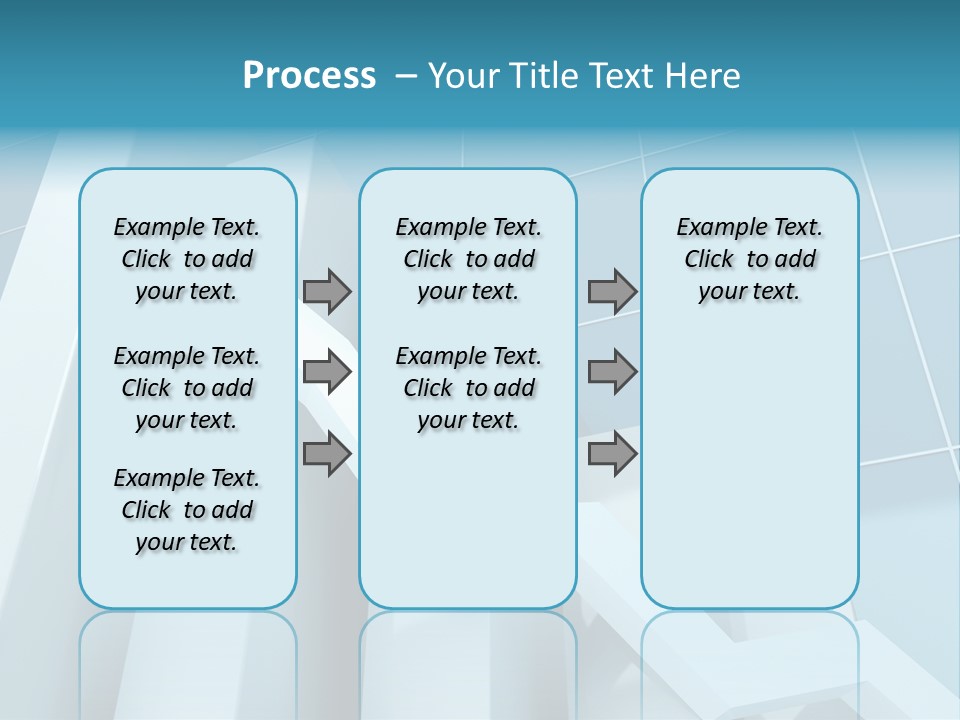 Process – Your Title Text Here

Example Text. Click to add your text.

Example Text. Click to add your text.

Example Text. Click to add your text.

Example Text. Click to add your text.

Example Text. Click to add your text.

Example Text. Click to add your text.